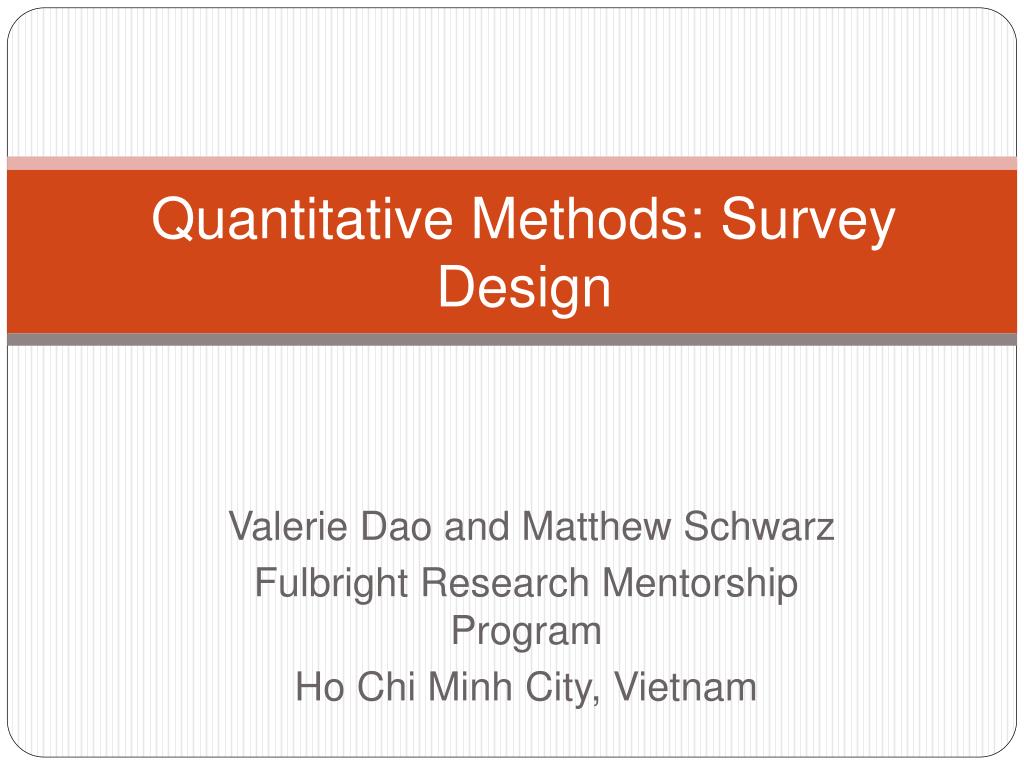 Quantitative Methods: Survey Design

Valerie Dao and Matthew Schwarz
Fulbright Research Mentorship Program
Ho Chi Minh City, Vietnam